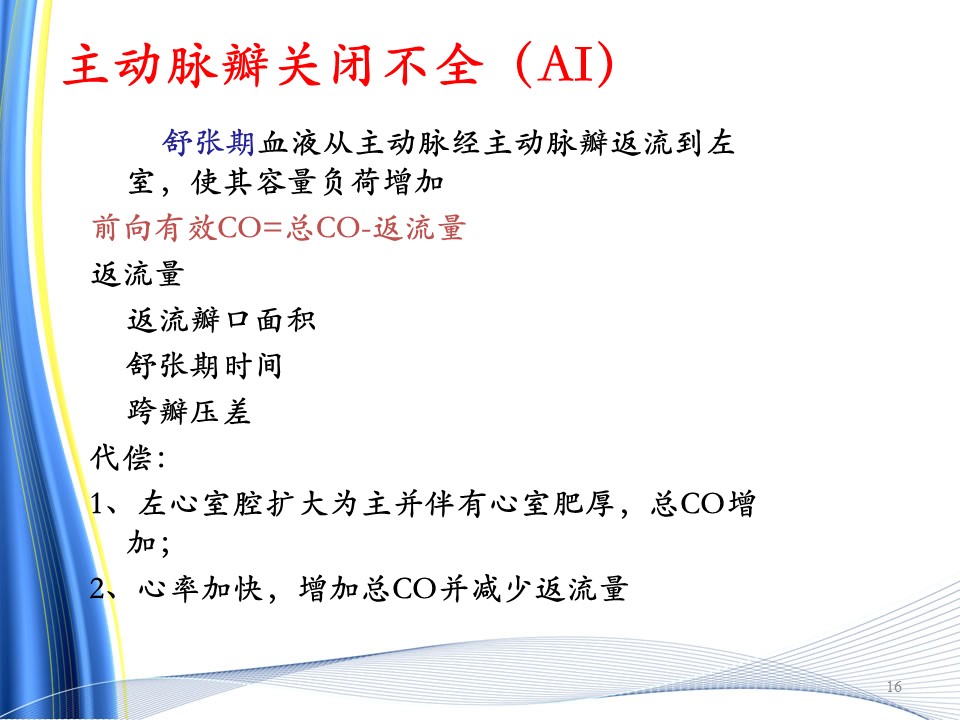 主动脉瓣关闭不全（AI）

舒张期血液从主动脉经主动脉瓣返流到左室，使其容量负荷增加

前向有效CO=总CO-返流量

返流量

返流瓣口面积

舒张期时间

跨瓣压差

代偿：

1、左心室腔扩大为主并伴有心室肥厚，总CO增加；

2、心率加快，增加总CO并减少返流量

16